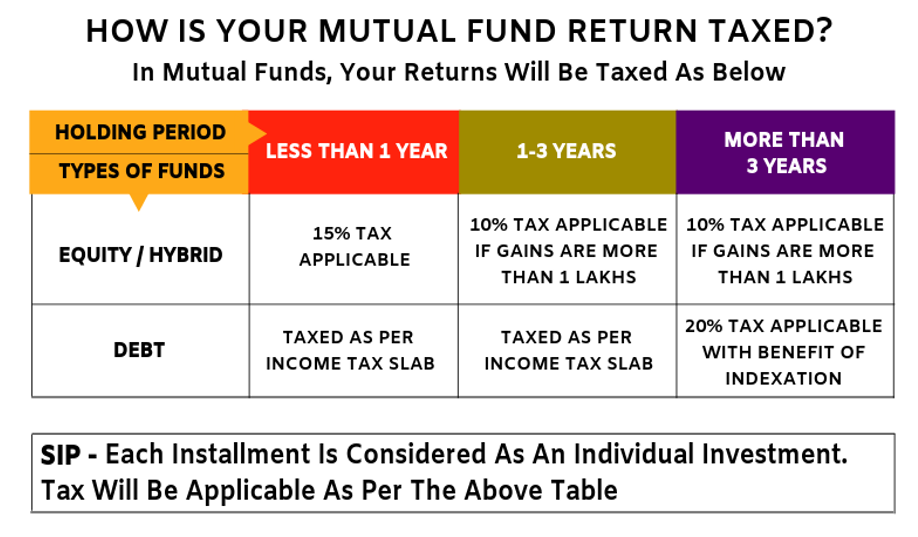 HOW IS YOUR MUTUAL FUND RETURN TAXED?

In Mutual Funds, Your Returns Will Be Taxed As Below

| HOLDING PERIOD / TYPES OF FUNDS | LESS THAN 1 YEAR | 1-3 YEARS | MORE THAN 3 YEARS |
|---|---|---|---|
| EQUITY / HYBRID | 15% TAX APPLICABLE | 10% TAX APPLICABLE IF GAINS ARE MORE THAN 1 LAKHS | 10% TAX APPLICABLE IF GAINS ARE MORE THAN 1 LAKHS |
| DEBT | TAXED AS PER INCOME TAX SLAB | TAXED AS PER INCOME TAX SLAB | 20% TAX APPLICABLE WITH BENEFIT OF INDEXATION |

SIP - Each Installment Is Considered As An Individual Investment. Tax Will Be Applicable As Per The Above Table